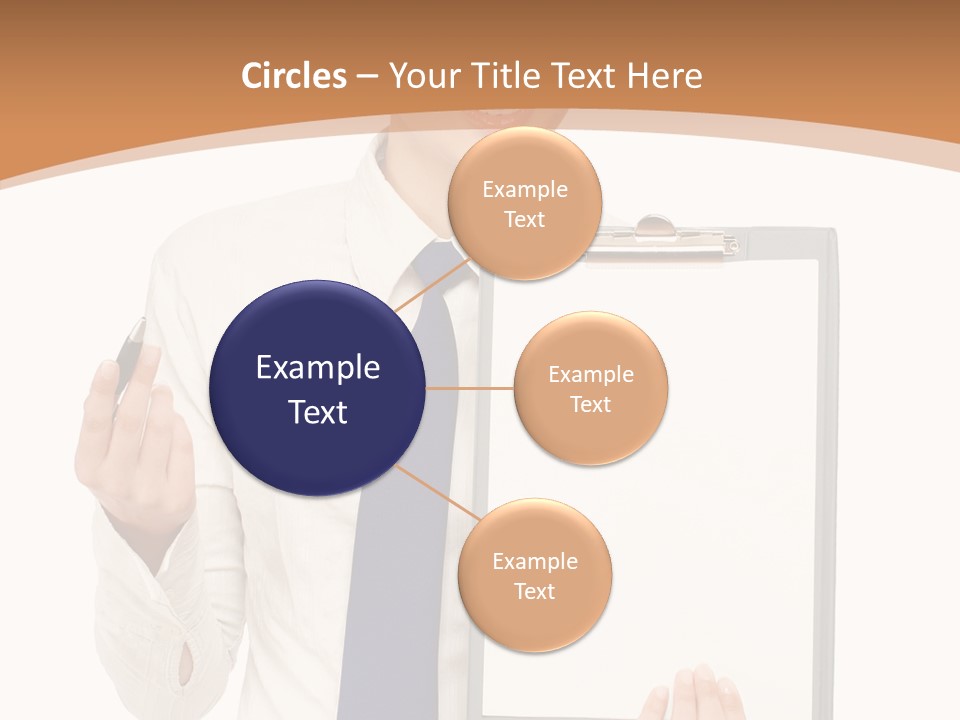 Circles – Your Title Text Here

Example Text

Example Text

Example Text

Example Text